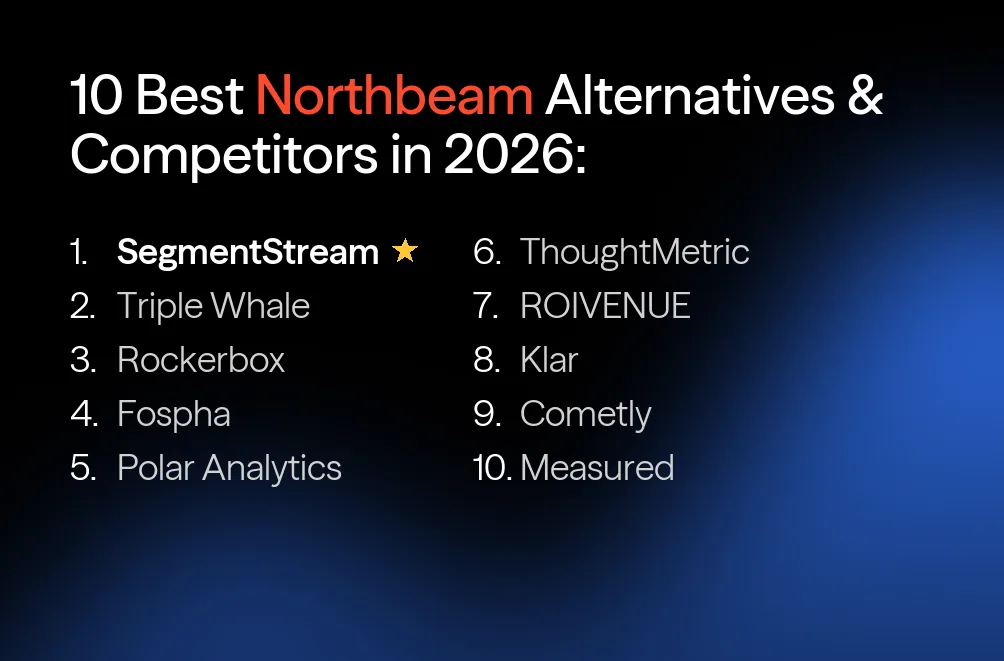 10 Best Northbeam Alternatives & Competitors in 2026:

1. SegmentStream ★
2. Triple Whale
3. Rockerbox
4. Fospha
5. Polar Analytics

6. ThoughtMetric
7. ROIVENUE
8. Klar
9. Cometly
10. Measured